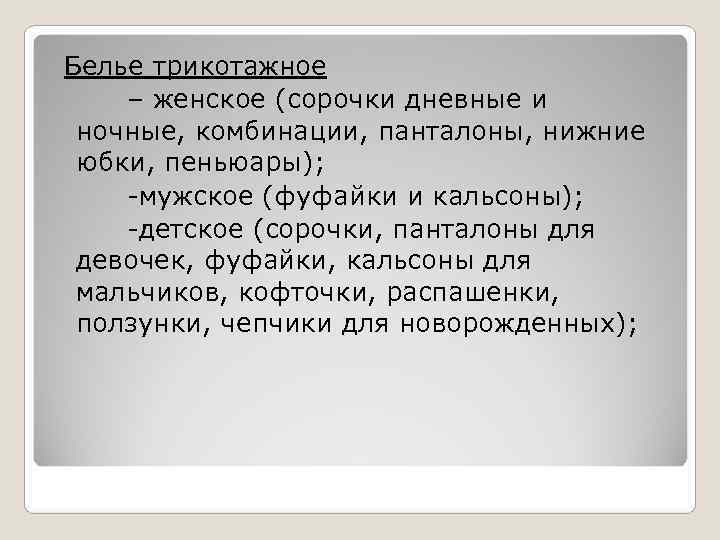 Белье трикотажное

– женское (сорочки дневные и ночные, комбинации, панталоны, нижние юбки, пеньюары);

-мужское (фуфайки и кальсоны);

-детское (сорочки, панталоны для девочек, фуфайки, кальсоны для мальчиков, кофточки, распашенки, ползунки, чепчики для новорожденных);